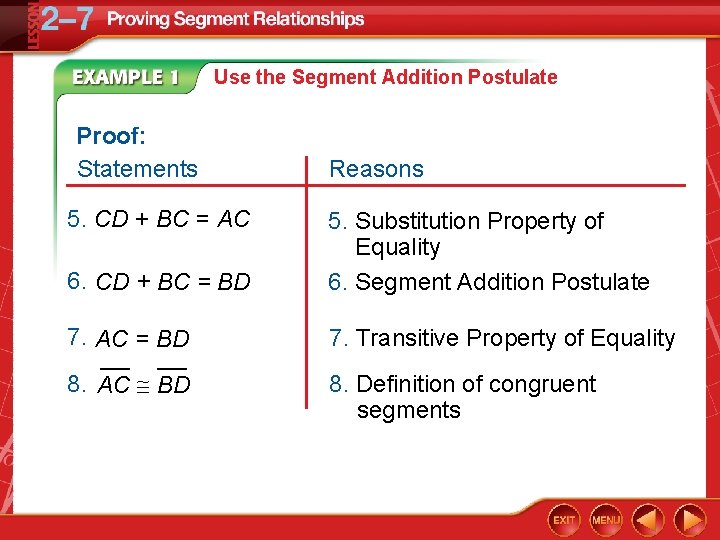 LESSON 2–7 Proving Segment Relationships

EXAMPLE 1 Use the Segment Addition Postulate

Proof:

| Statements | Reasons |
|---|---|
| 5. $CD + BC = AC$ | 5. Substitution Property of Equality |
| 6. $CD + BC = BD$ | 6. Segment Addition Postulate |
| 7. $AC = BD$ | 7. Transitive Property of Equality |
| 8. $\overline{AC} \cong \overline{BD}$ | 8. Definition of congruent segments |

EXIT MENU